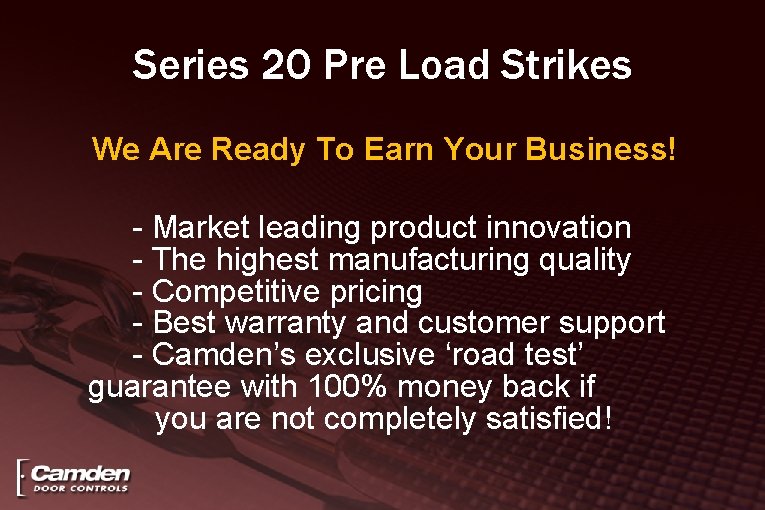 Series 20 Pre Load Strikes

We Are Ready To Earn Your Business!

- Market leading product innovation
- The highest manufacturing quality
- Competitive pricing
- Best warranty and customer support
- Camden's exclusive 'road test' guarantee with 100% money back if you are not completely satisfied!

Camden
DOOR CONTROLS